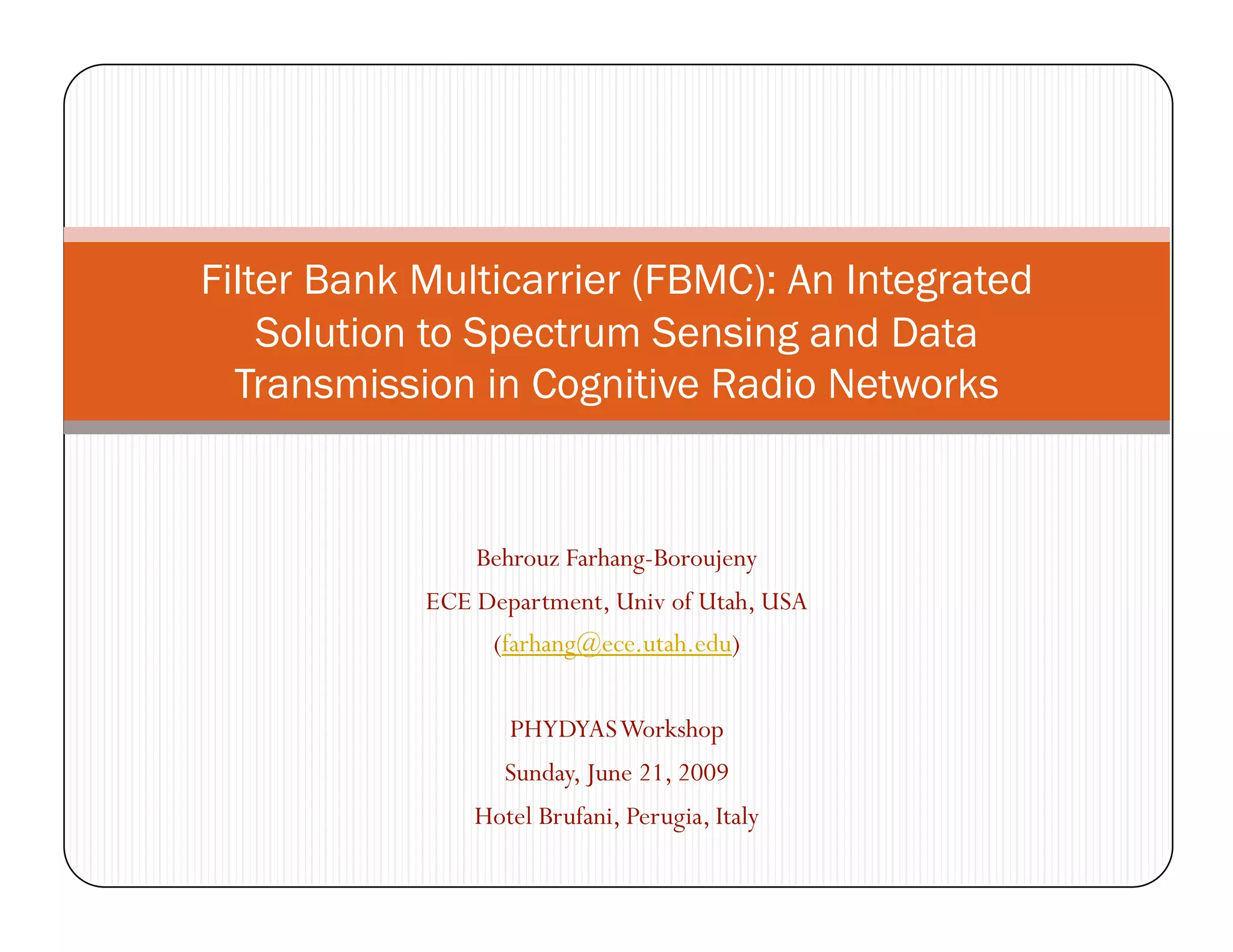 Filter Bank Multicarrier (FBMC): An Integrated Solution to Spectrum Sensing and Data Transmission in Cognitive Radio Networks

Behrouz Farhang-Boroujeny

ECE Department, Univ of Utah, USA

(farhang@ece.utah.edu)

PHYDYAS Workshop

Sunday, June 21, 2009

Hotel Brufani, Perugia, Italy